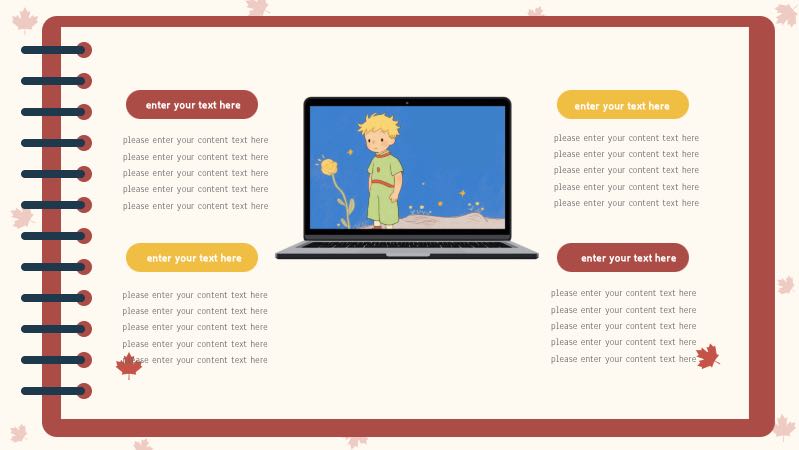 enter your text here

please enter your content text here please enter your content text here please enter your content text here please enter your content text here please enter your content text here

enter your text here

please enter your content text here please enter your content text here please enter your content text here please enter your content text here please enter your content text here

enter your text here

please enter your content text here please enter your content text here please enter your content text here please enter your content text here please enter your content text here

enter your text here

please enter your content text here please enter your content text here please enter your content text here please enter your content text here please enter your content text here